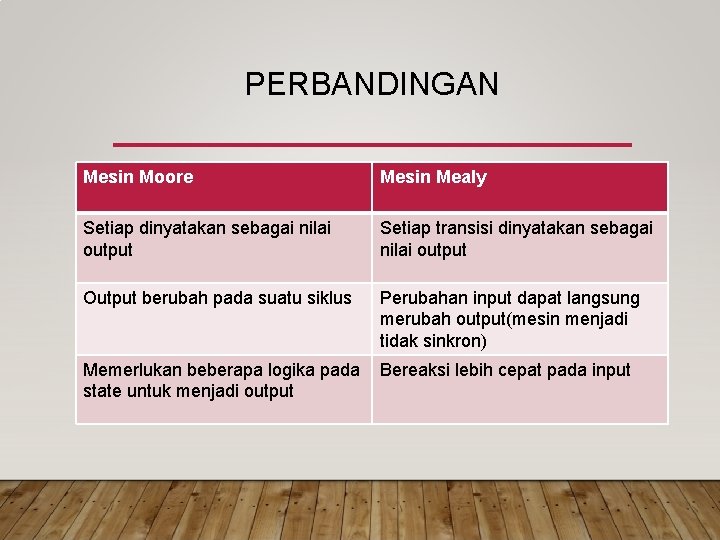 PERBANDINGAN

| Mesin Moore | Mesin Mealy |
|---|---|
| Setiap dinyatakan sebagai nilai output | Setiap transisi dinyatakan sebagai nilai output |
| Output berubah pada suatu siklus | Perubahan input dapat langsung merubah output(mesin menjadi tidak sinkron) |
| Memerlukan beberapa logika pada state untuk menjadi output | Bereaksi lebih cepat pada input |